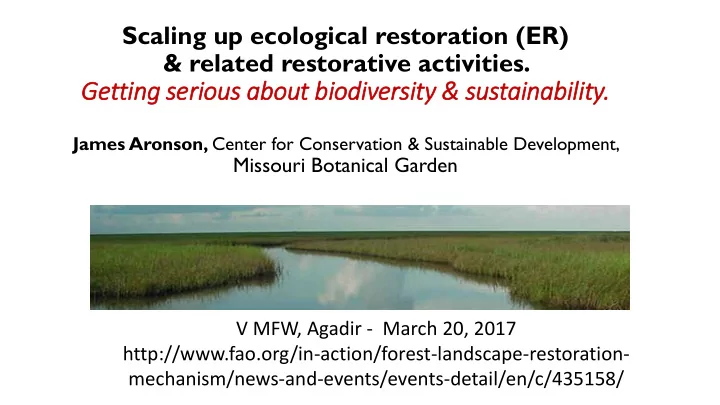 Scaling up ecological restoration (ER) & related restorative activities.
Getting serious about biodiversity & sustainability.

James Aronson, Center for Conservation & Sustainable Development, Missouri Botanical Garden

V MFW, Agadir - March 20, 2017
http://www.fao.org/in-action/forest-landscape-restoration-mechanism/news-and-events/events-detail/en/c/435158/